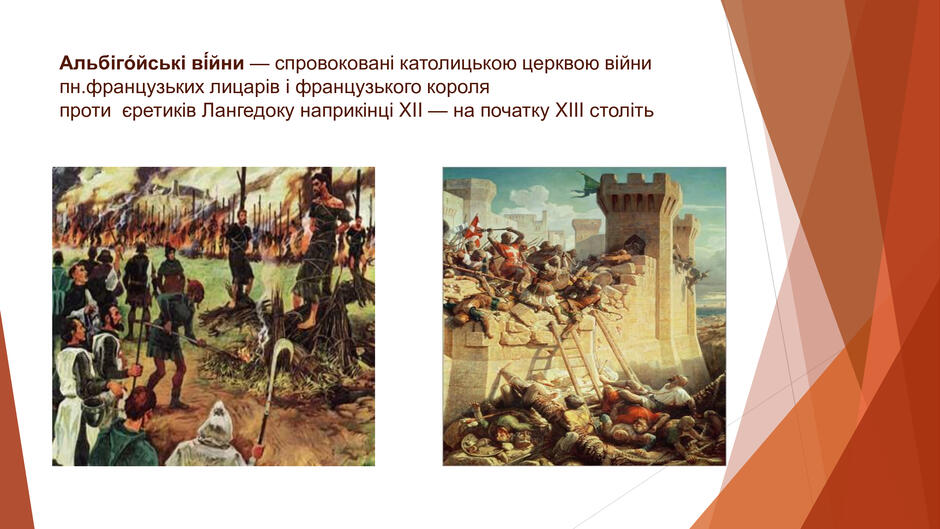 Альбіго́йські ві́йни — спровоковані католицькою церквою війни пн.французьких лицарів і французького короля проти єретиків Лангедоку наприкінці XII — на початку XIII століть